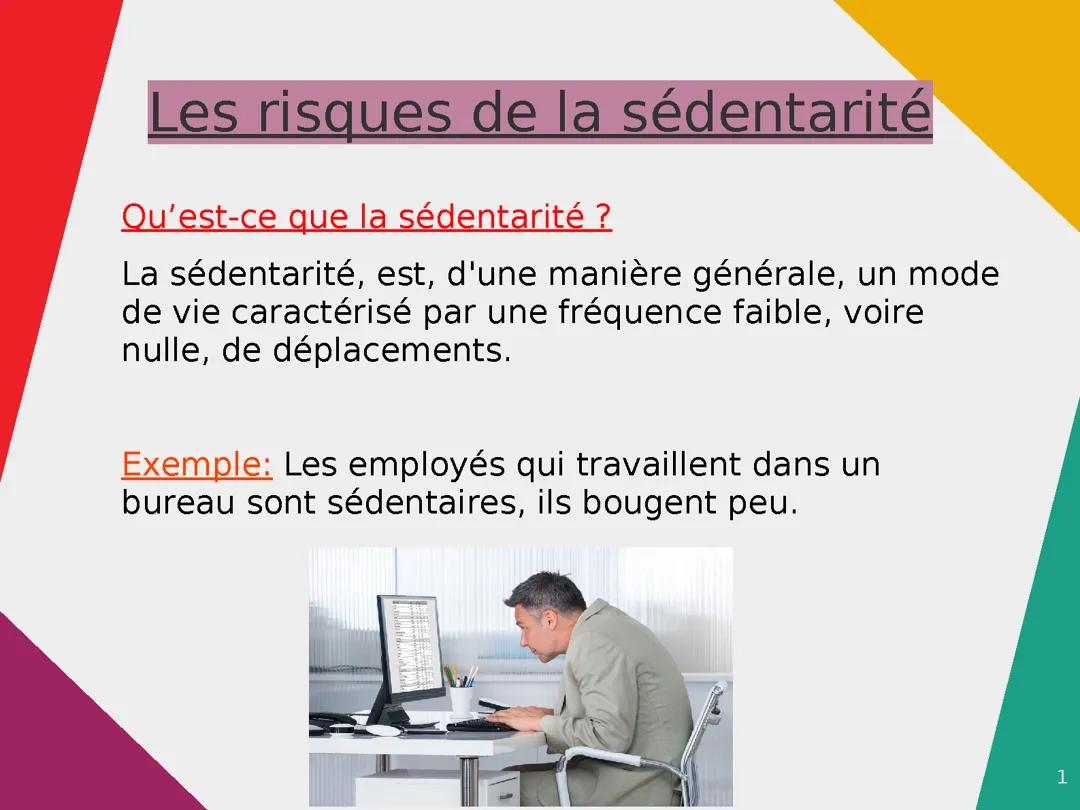 Les risques de la sédentarité

Qu’est-ce que la sédentarité ?

La sédentarité, est, d'une manière générale, un mode de vie caractérisé par une fréquence faible, voire nulle, de déplacements.

Exemple: Les employés qui travaillent dans un bureau sont sédentaires, ils bougent peu.

1